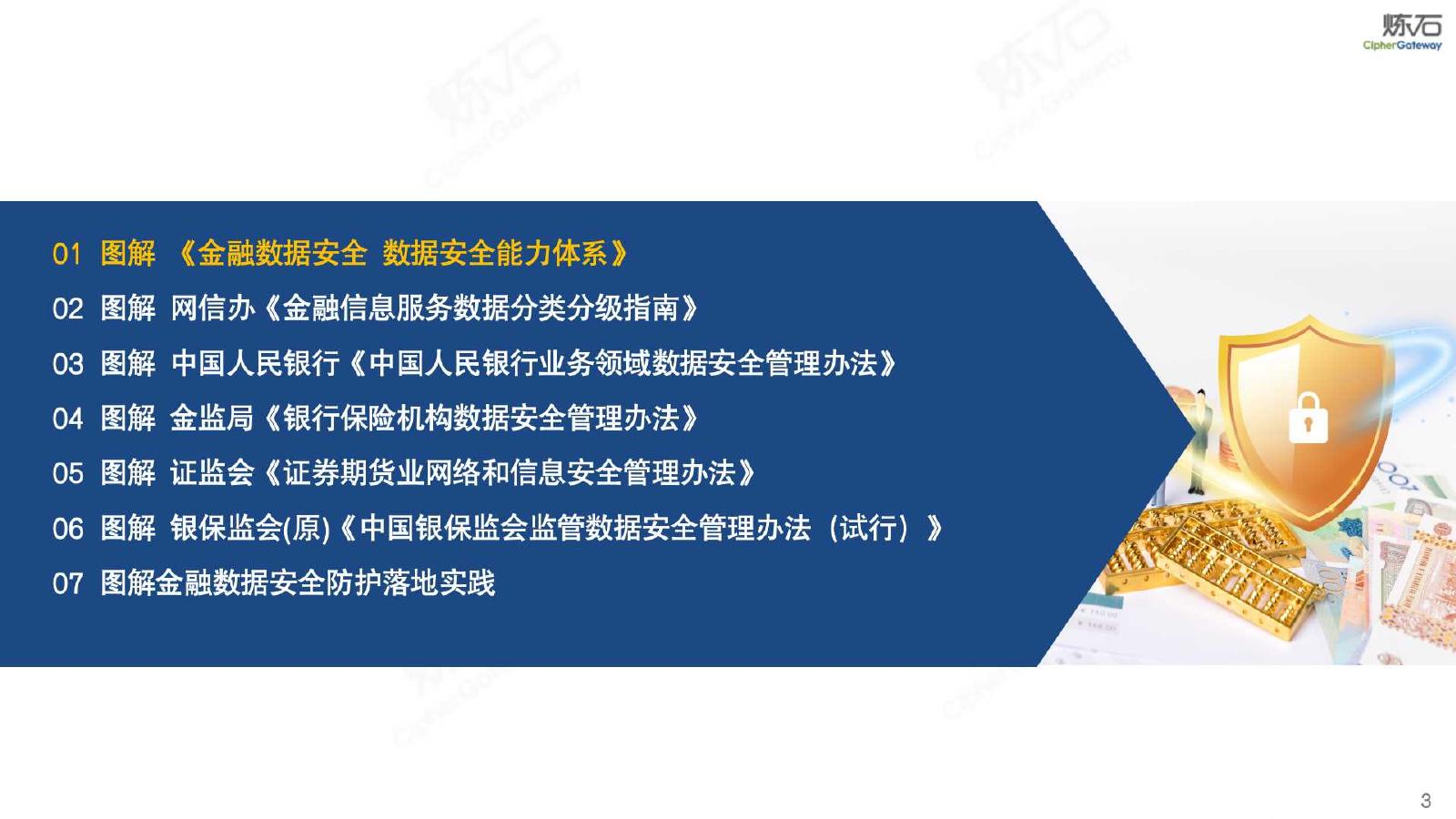 炼石
CipherGateway

01 图解 《金融数据安全 数据安全能力体系》

02 图解 网信办《金融信息服务数据分类分级指南》

03 图解 中国人民银行《中国人民银行业务领域数据安全管理办法》

04 图解 金监局《银行保险机构数据安全管理办法》

05 图解 证监会《证券期货业网络和信息安全管理办法》

06 图解 银保监会(原)《中国银保监会监管数据安全管理办法（试行）》

07 图解金融数据安全防护落地实践

3